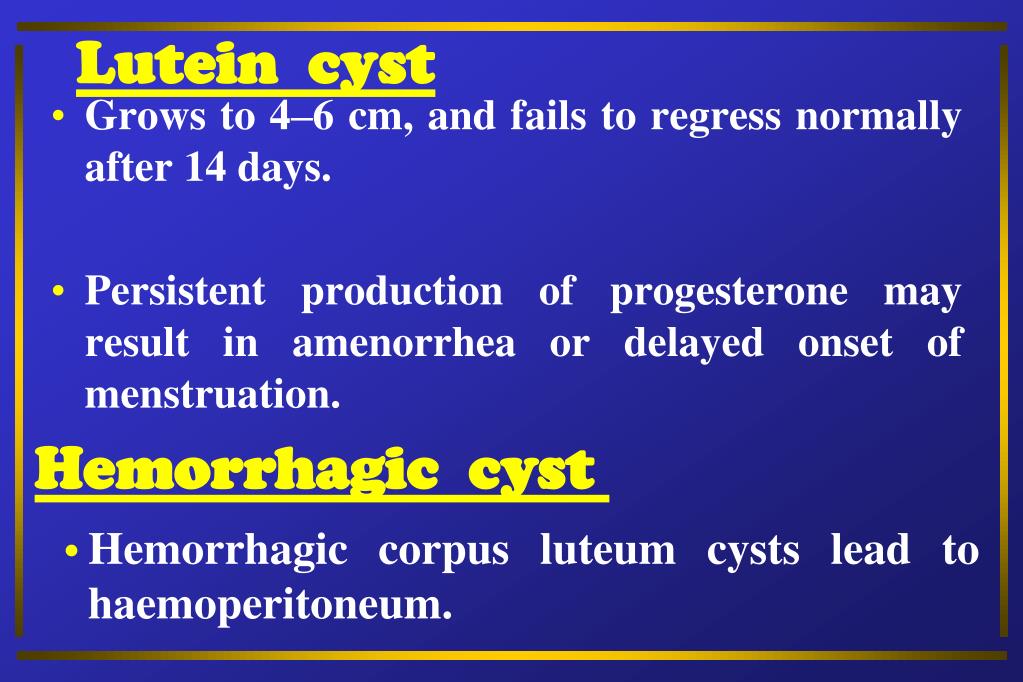 Lutein cyst

• Grows to 4–6 cm, and fails to regress normally after 14 days.

• Persistent production of progesterone may result in amenorrhea or delayed onset of menstruation.

Hemorrhagic cyst

• Hemorrhagic corpus luteum cysts lead to haemoperitoneum.